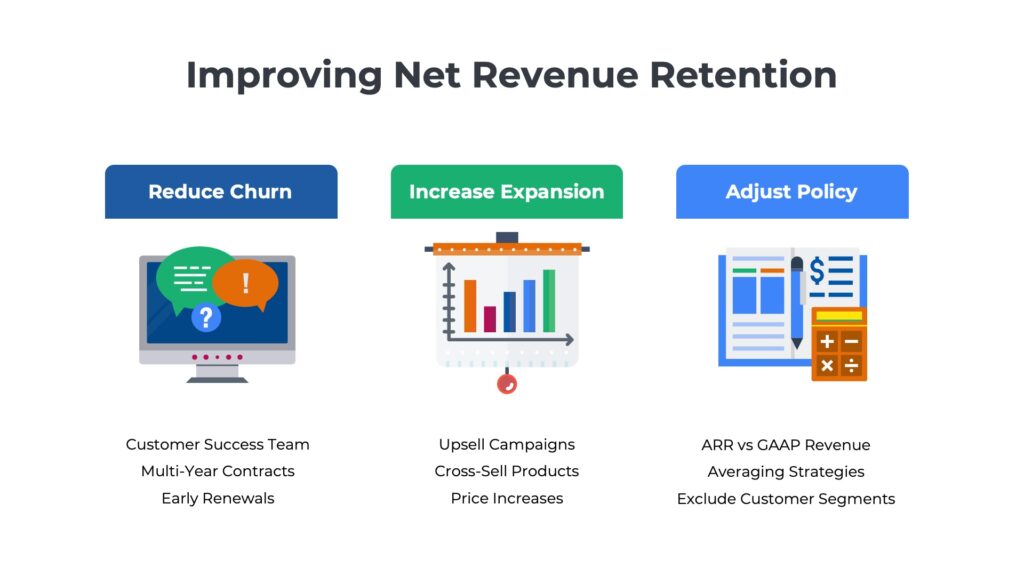 Improving Net Revenue Retention

Reduce Churn

Customer Success Team
Multi-Year Contracts
Early Renewals

Increase Expansion

Upsell Campaigns
Cross-Sell Products
Price Increases

Adjust Policy

ARR vs GAAP Revenue
Averaging Strategies
Exclude Customer Segments